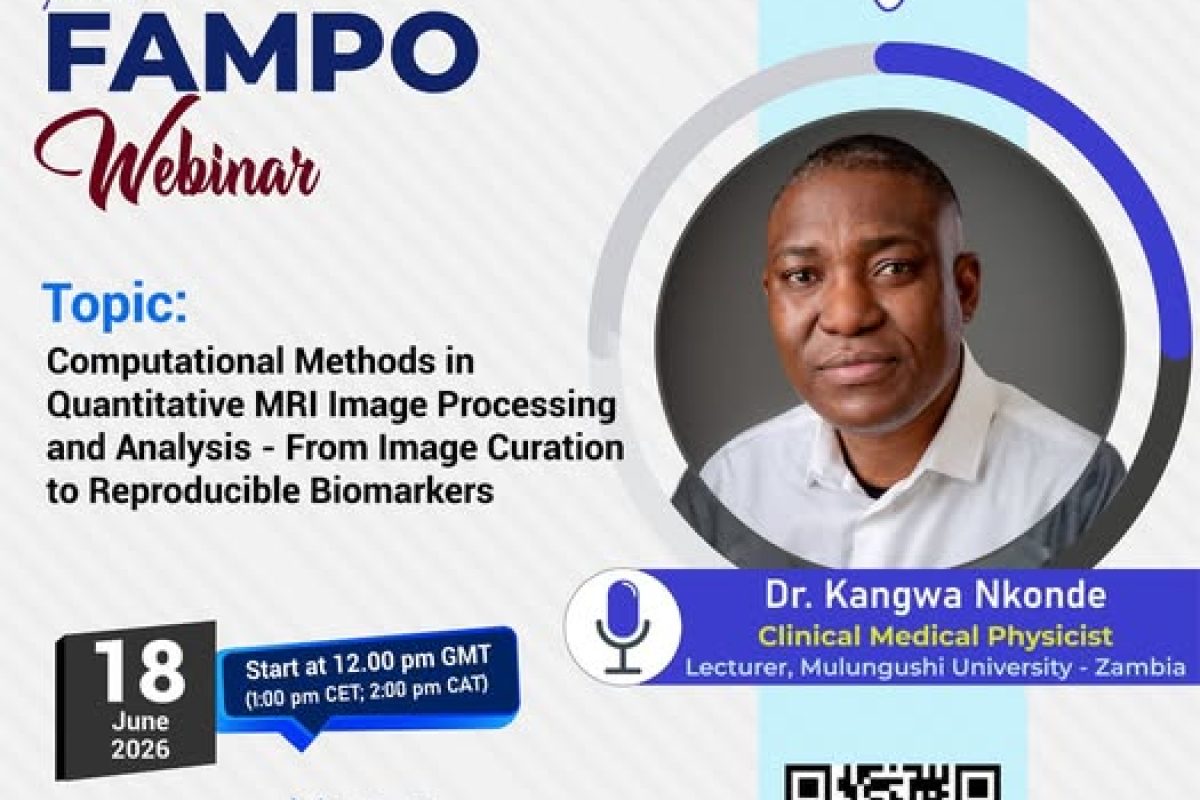 FAMPO
Webinar

Topic:
Computational Methods in Quantitative MRI Image Processing and Analysis - From Image Curation to Reproducible Biomarkers

Dr. Kangwa Nkonde
Clinical Medical Physicist
Lecturer, Mulungushi University - Zambia

18
June
2026

Start at 12.00 pm GMT
(1:00 pm CET; 2:00 pm CAT)